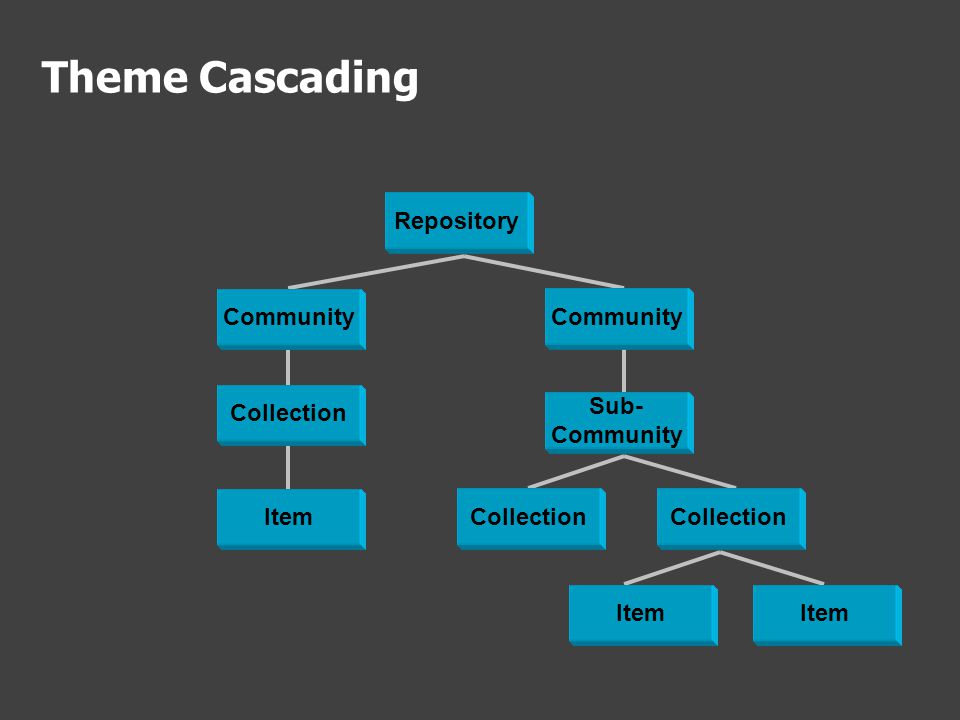 Theme Cascading

Repository

Community

Community

Collection

Sub-Community

Item

Collection

Collection

Item

Item